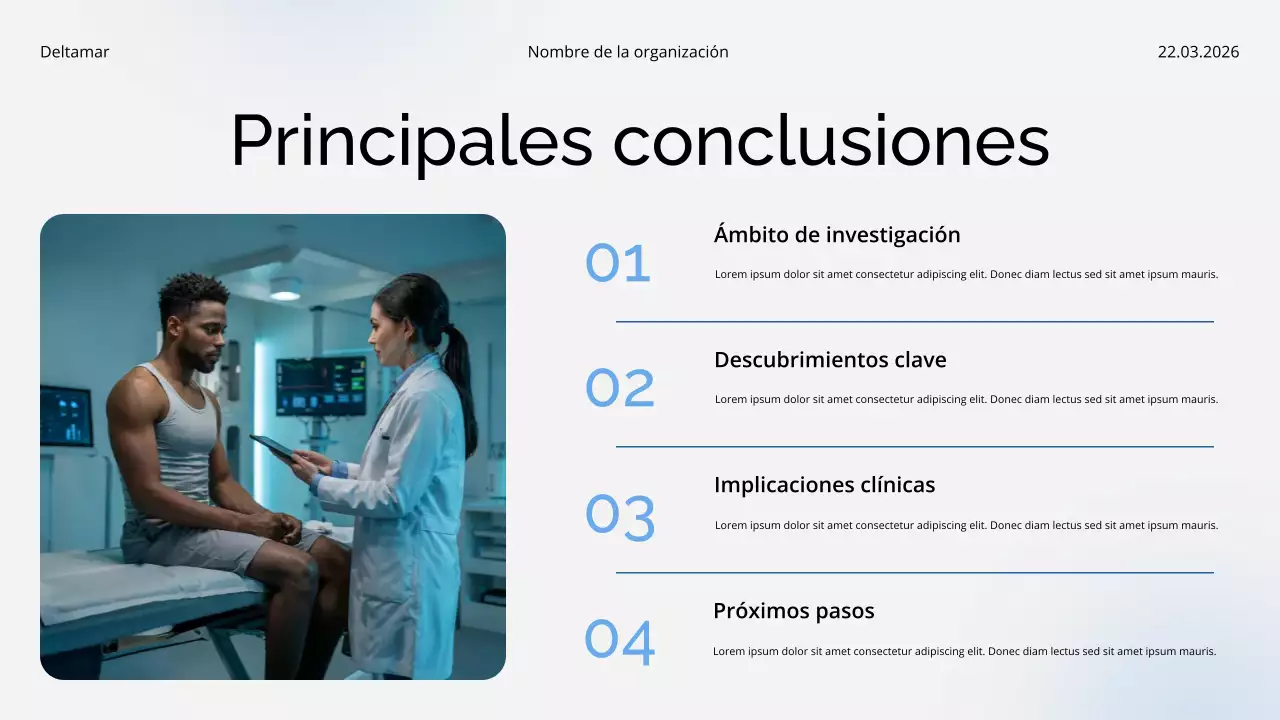 Deltamar

Nombre de la organización

22.03.2026

Principales conclusiones

01

Ámbito de investigación

Lorem ipsum dolor sit amet consectetur adipiscing elit. Donec diam lectus sed sit amet ipsum mauris.

02

Descubrimientos clave

Lorem ipsum dolor sit amet consectetur adipiscing elit. Donec diam lectus sed sit amet ipsum mauris.

03

Implicaciones clínicas

Lorem ipsum dolor sit amet consectetur adipiscing elit. Donec diam lectus sed sit amet ipsum mauris.

04

Próximos pasos

Lorem ipsum dolor sit amet consectetur adipiscing elit. Donec diam lectus sed sit amet ipsum mauris.